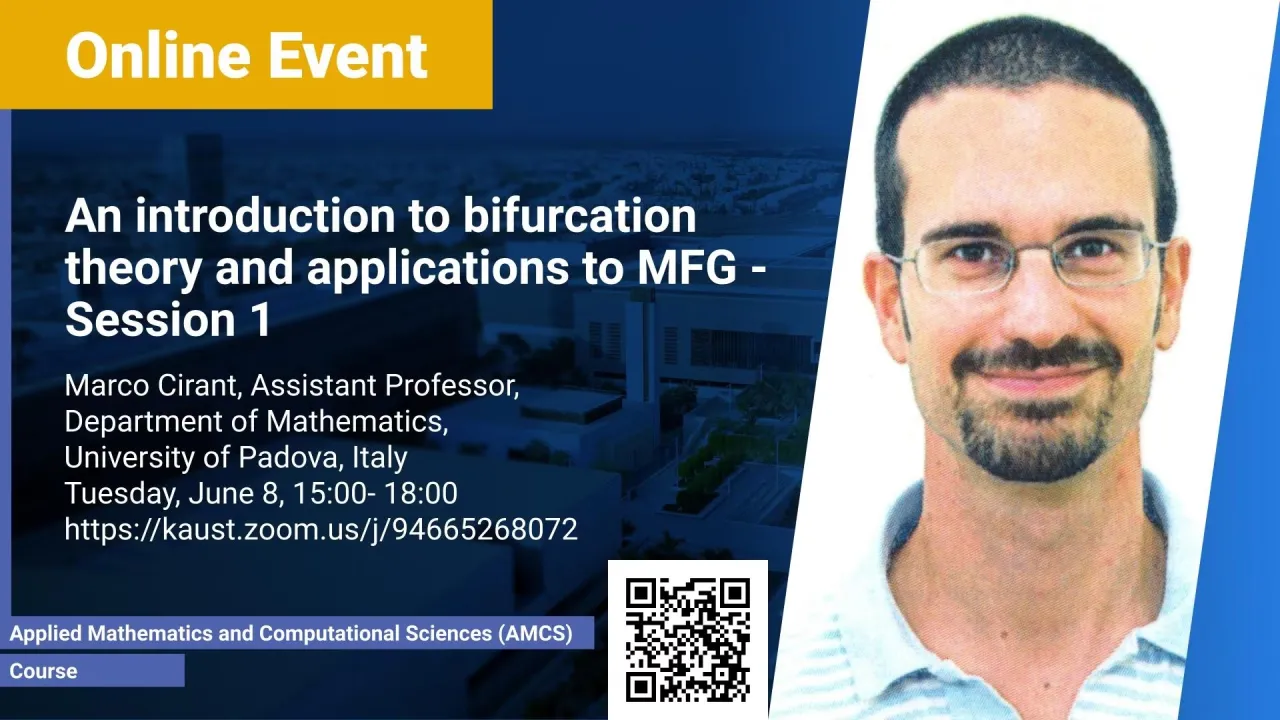 Online Event

An introduction to bifurcation theory and applications to MFG - Session 1

Marco Cirant, Assistant Professor, Department of Mathematics, University of Padova, Italy
Tuesday, June 8, 15:00- 18:00
https://kaust.zoom.us/j/94665268072

Applied Mathematics and Computational Sciences (AMCS)

Course